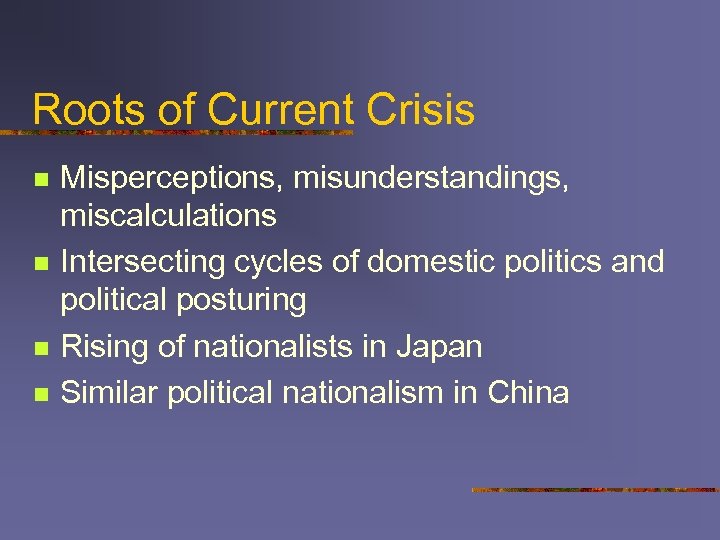 Roots of Current Crisis

- Misperceptions, misunderstandings, miscalculations
- Intersecting cycles of domestic politics and political posturing
- Rising of nationalists in Japan
- Similar political nationalism in China